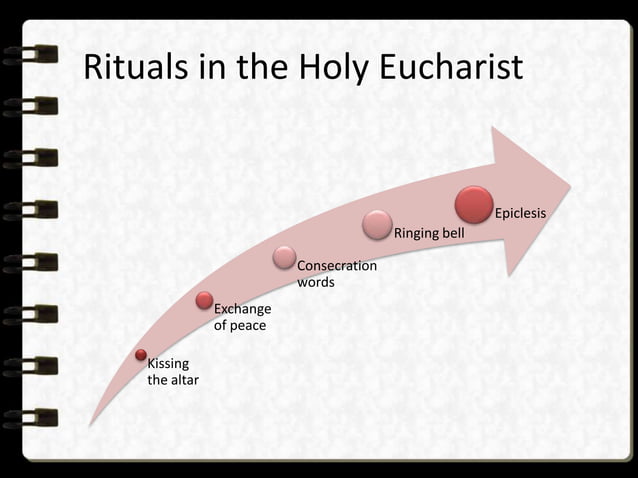 Rituals in the Holy Eucharist

Kissing the altar

Exchange of peace

Consecration words

Ringing bell

Epiclesis